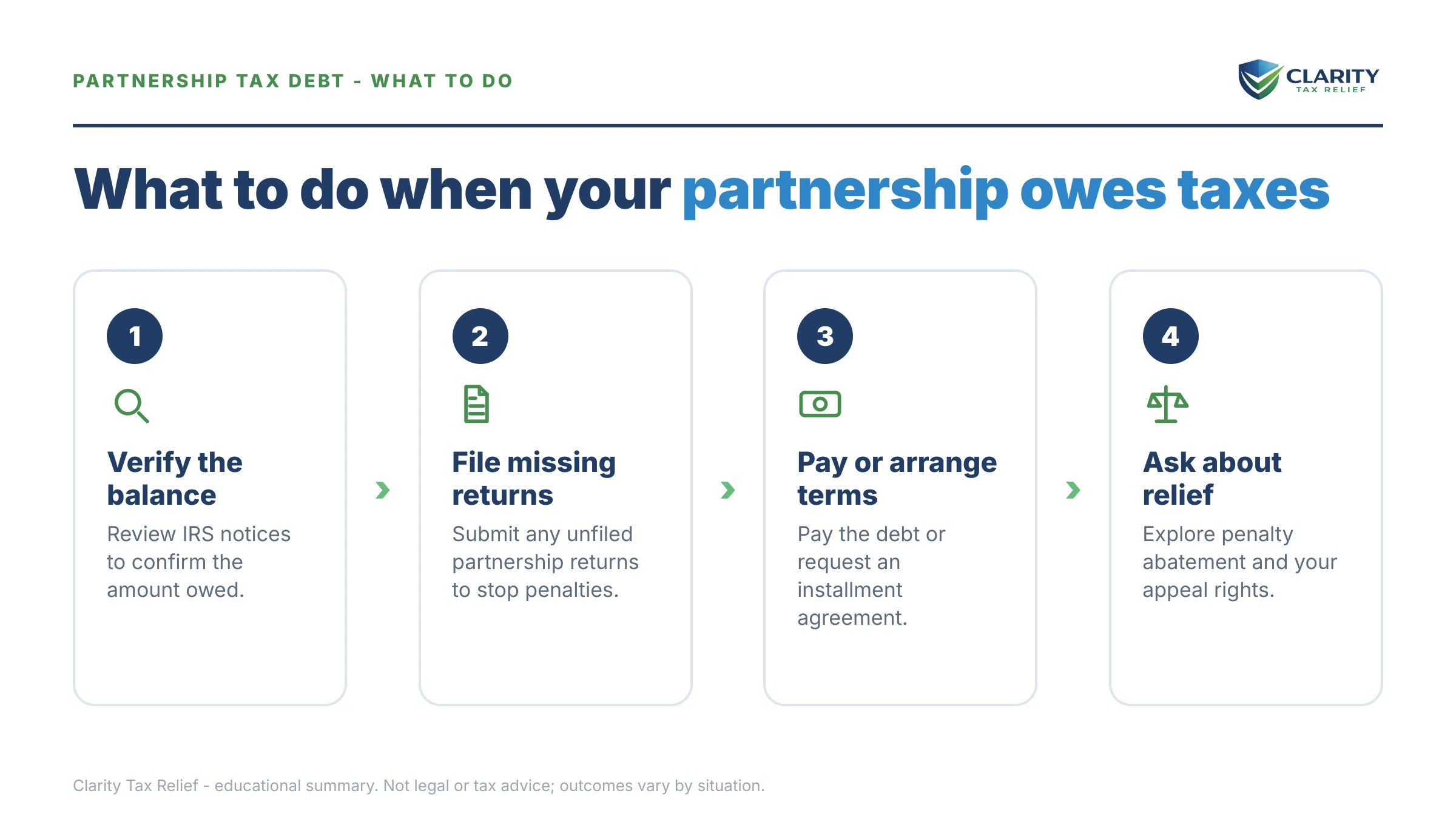 PARTNERSHIP TAX DEBT - WHAT TO DO

CLARITY
TAX RELIEF

What to do when your partnership owes taxes

1

Verify the balance

Review IRS notices to confirm the amount owed.

2

File missing returns

Submit any unfiled partnership returns to stop penalties.

3

Pay or arrange terms

Pay the debt or request an installment agreement.

4

Ask about relief

Explore penalty abatement and your appeal rights.

Clarity Tax Relief - educational summary. Not legal or tax advice; outcomes vary by situation.